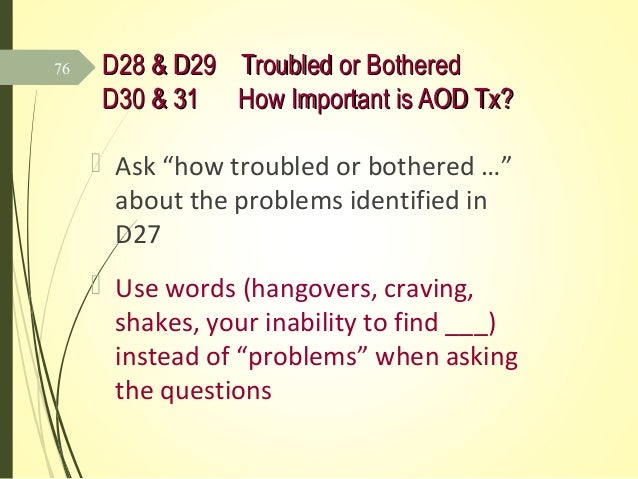 76

D28 & D29 Troubled or Bothered
D30 & 31 How Important is AOD Tx?

Ask “how troubled or bothered …” about the problems identified in D27

Use words (hangovers, craving, shakes, your inability to find ___) instead of “problems” when asking the questions